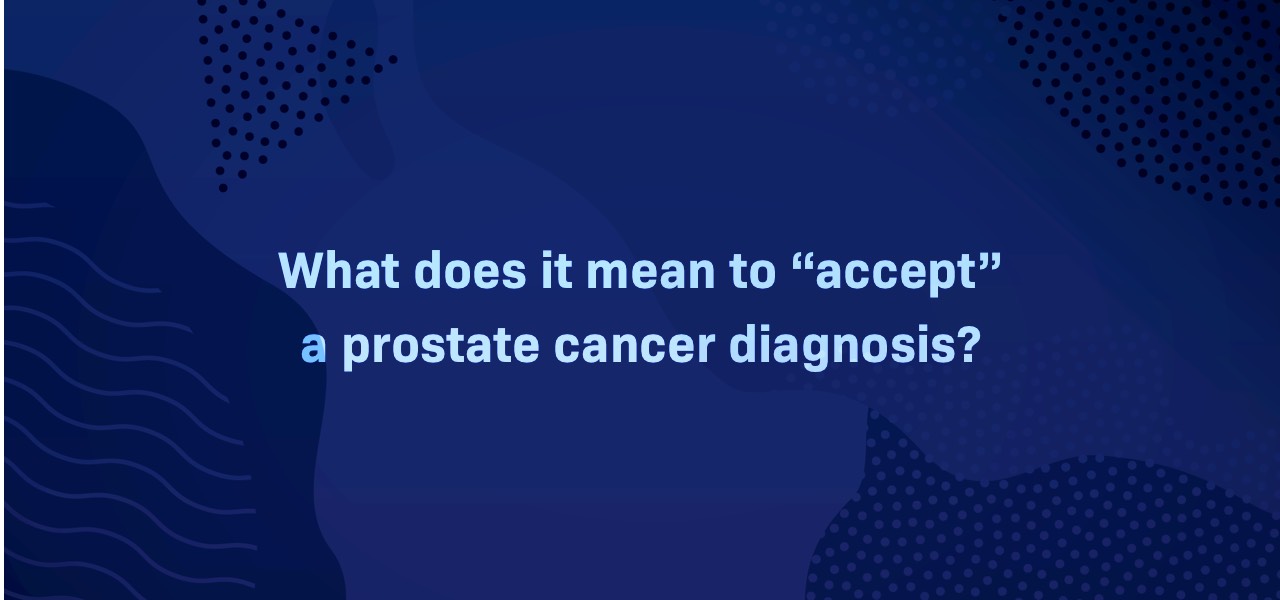 What does it mean to “accept” a prostate cancer diagnosis?